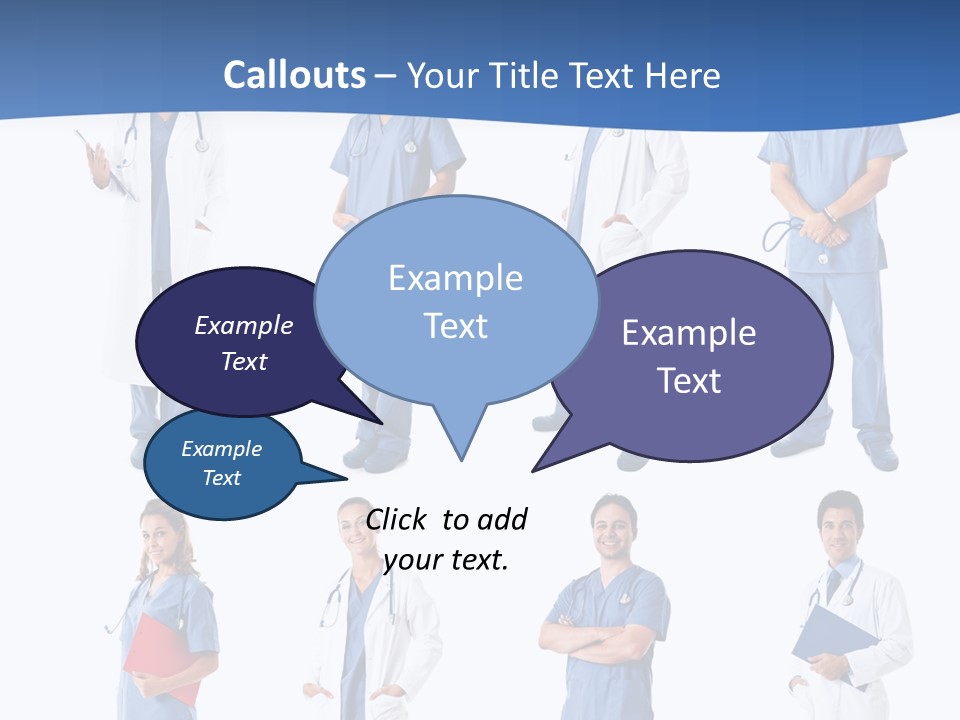 Callouts – Your Title Text Here

Example Text

Example Text

Example Text

Example Text

Click to add your text.